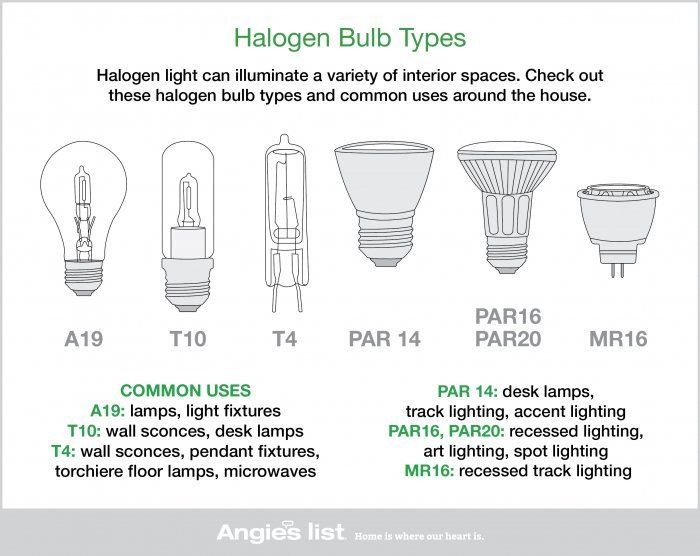 Halogen Bulb Types

Halogen light can illuminate a variety of interior spaces. Check out these halogen bulb types and common uses around the house.

A19

T10

T4

PAR 14

PAR16
PAR20

MR16

COMMON USES
A19: lamps, light fixtures
T10: wall sconces, desk lamps
T4: wall sconces, pendant fixtures, torchiere floor lamps, microwaves

PAR 14: desk lamps, track lighting, accent lighting
PAR16, PAR20: recessed lighting, art lighting, spot lighting
MR16: recessed track lighting

Angie's list Home is where our heart is.